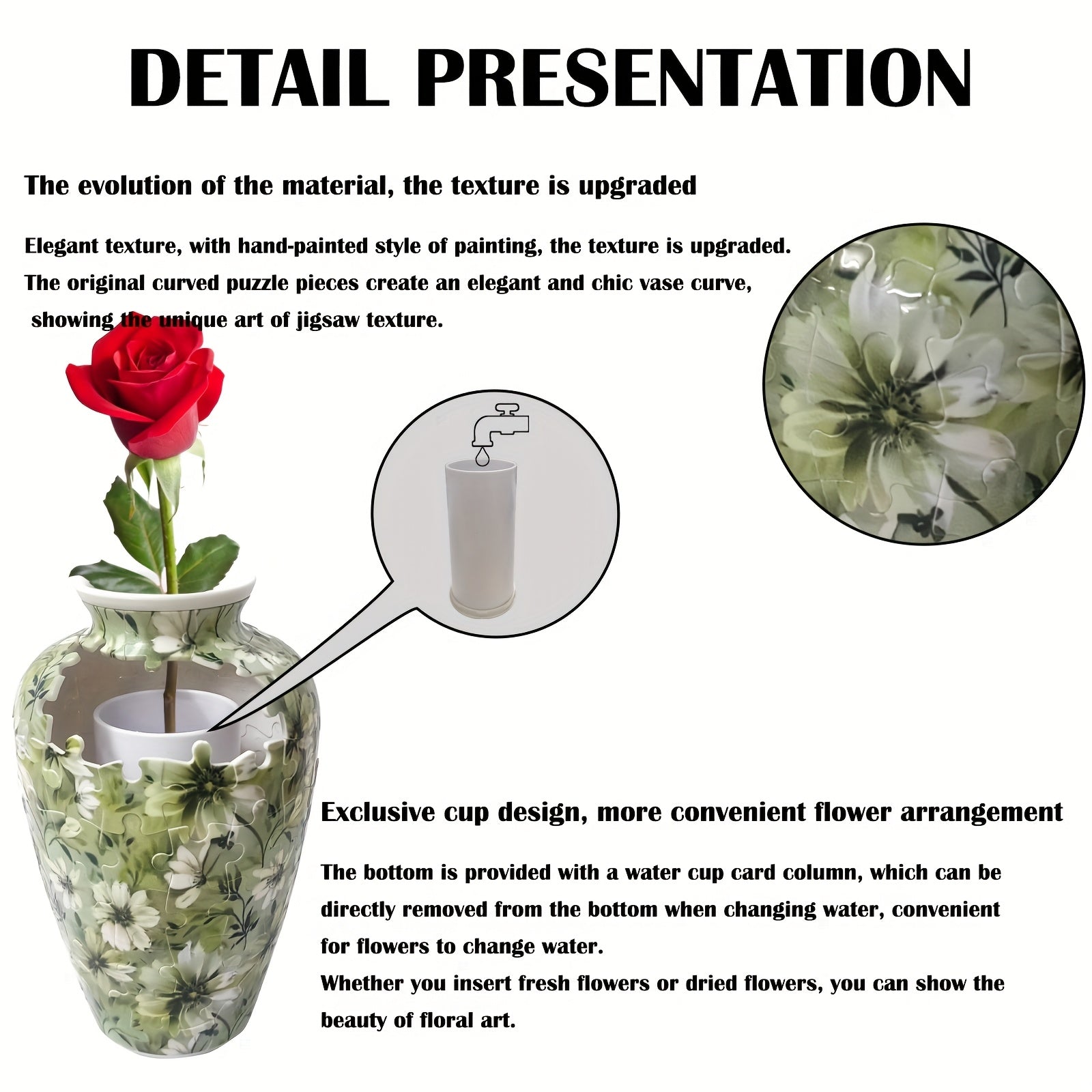 DETAIL PRESENTATION

The evolution of the material, the texture is upgraded

Elegant texture, with hand-painted style of painting, the texture is upgraded.
The original curved puzzle pieces create an elegant and chic vase curve, showing the unique art of jigsaw texture.

Exclusive cup design, more convenient flower arrangement

The bottom is provided with a water cup card column, which can be directly removed from the bottom when changing water, convenient for flowers to change water.
Whether you insert fresh flowers or dried flowers, you can show the beauty of floral art.